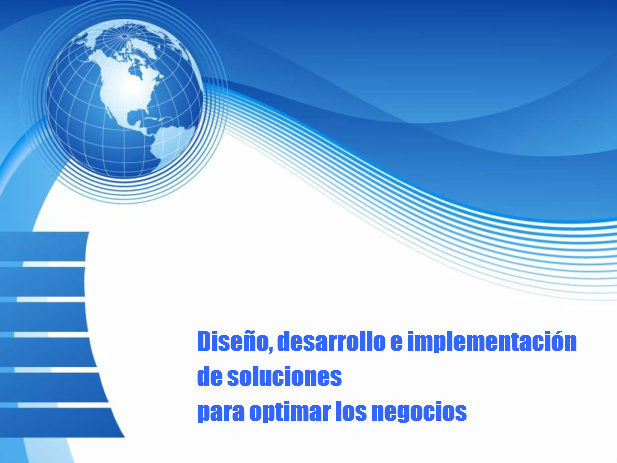 Diseño, desarrollo e implementación de soluciones
para optimar los negocios